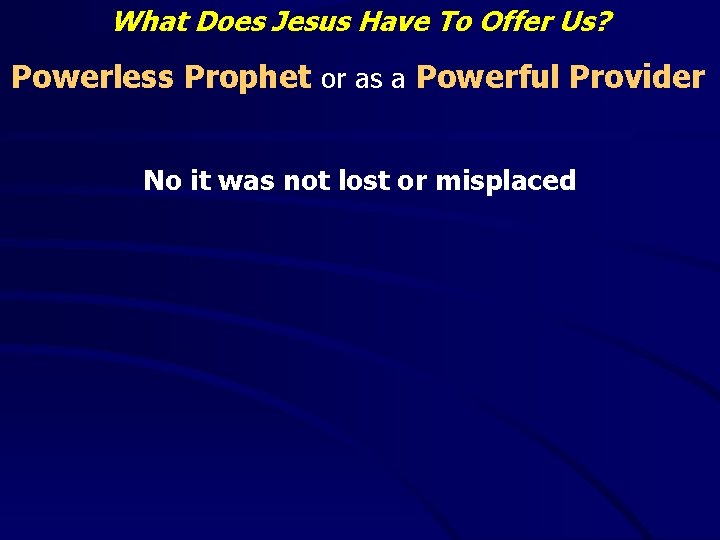 What Does Jesus Have To Offer Us?

Powerless Prophet or as a Powerful Provider

No it was not lost or misplaced